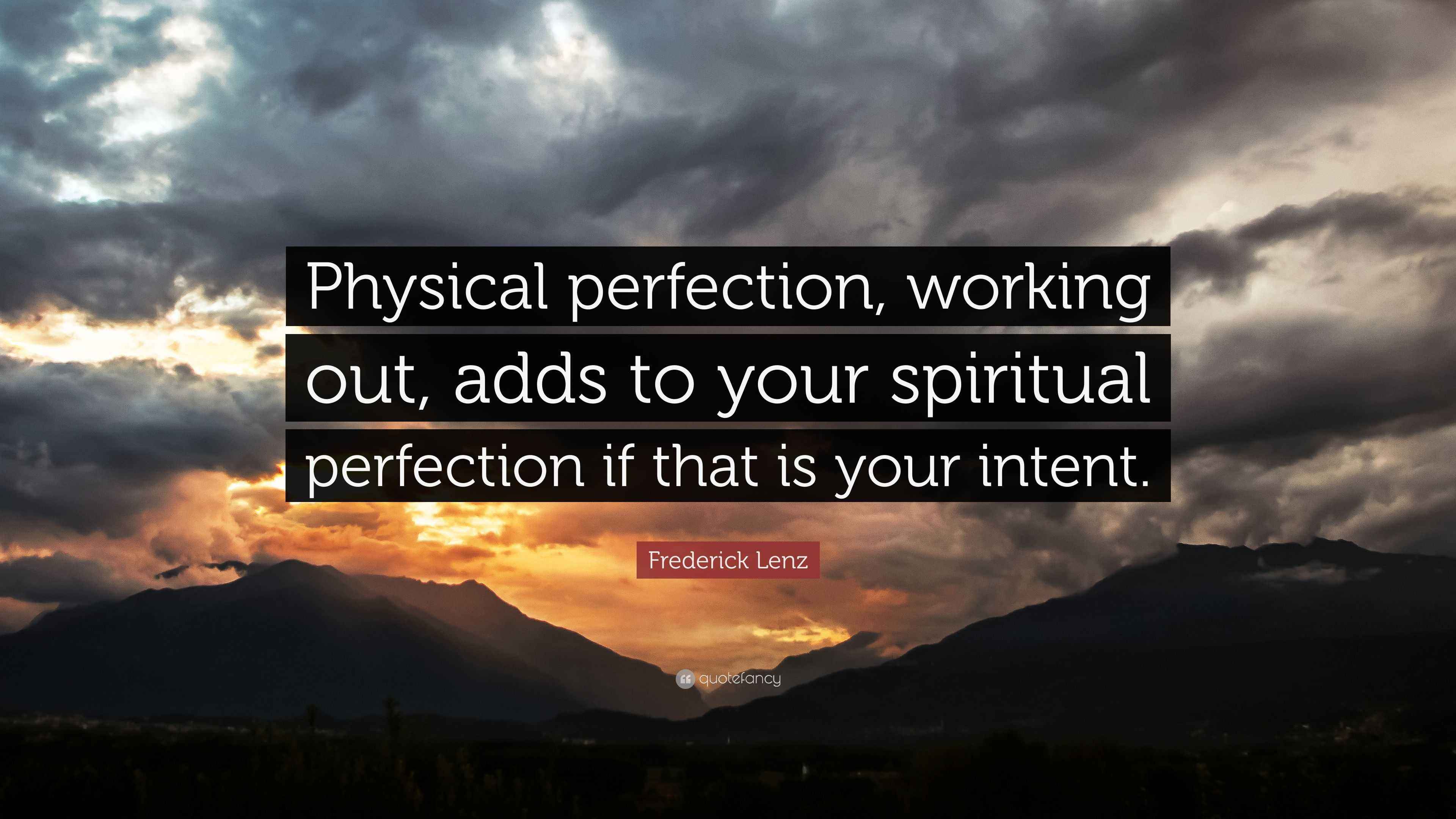 Physical perfection, working out, adds to your spiritual perfection if that is your intent.

Frederick Lenz

quotefancy